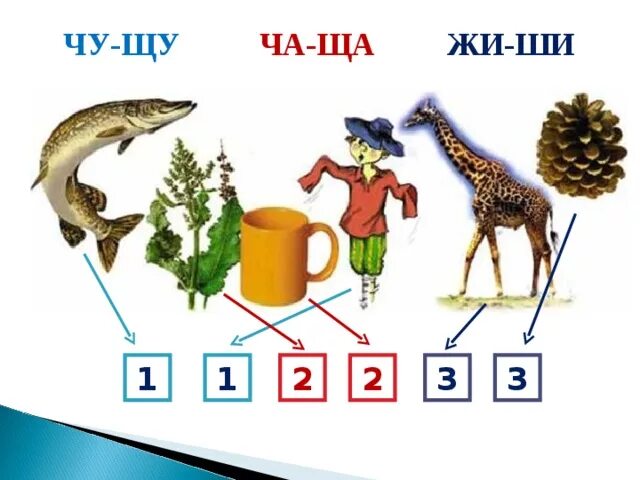 ЧУ-ЩУ ЧА-ЩА ЖИ-ШИ

1 1 2 2 3 3